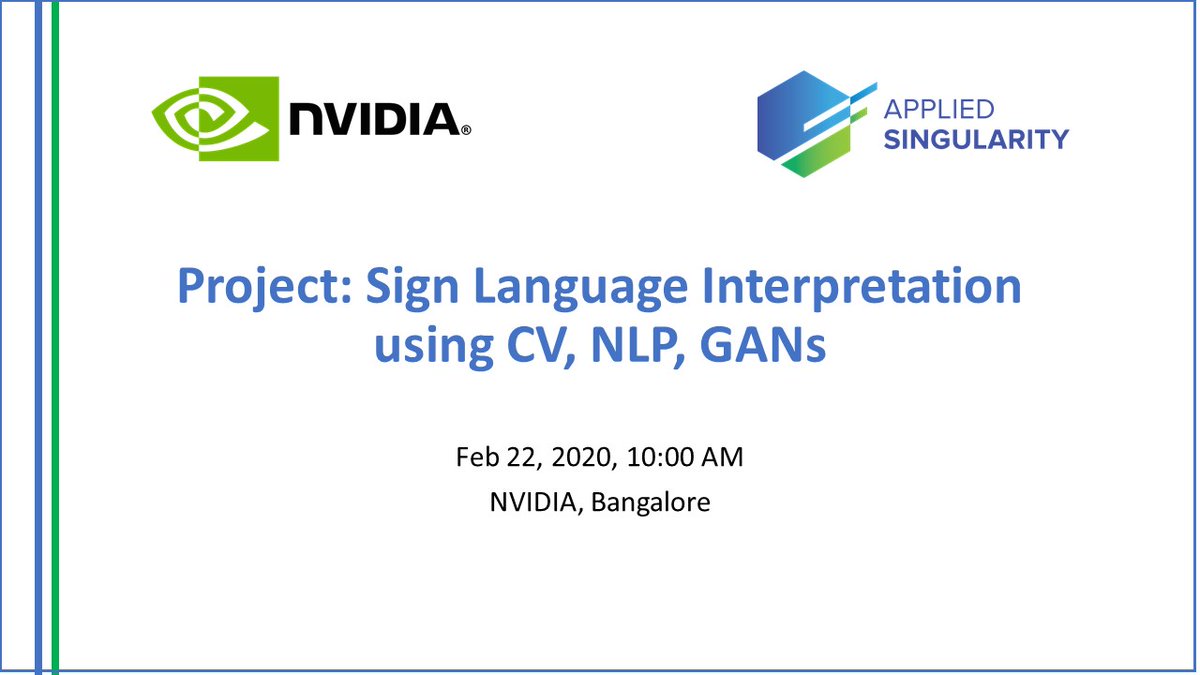 NVIDIA®

APPLIED SINGULARITY

Project: Sign Language Interpretation using CV, NLP, GANs

Feb 22, 2020, 10:00 AM

NVIDIA, Bangalore